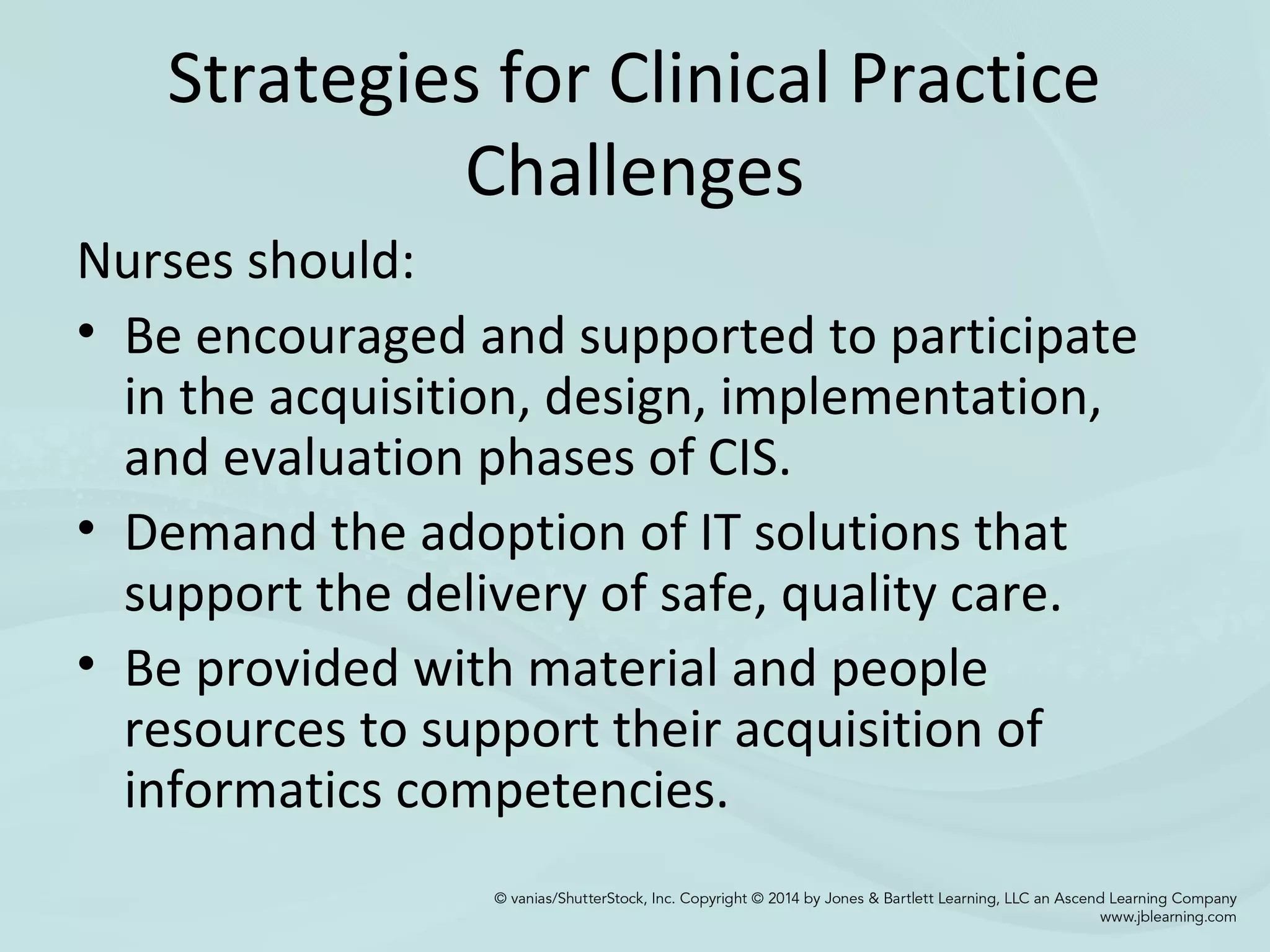 Strategies for Clinical Practice Challenges

Nurses should:

• Be encouraged and supported to participate in the acquisition, design, implementation, and evaluation phases of CIS.
• Demand the adoption of IT solutions that support the delivery of safe, quality care.
• Be provided with material and people resources to support their acquisition of informatics competencies.

© vanias/ShutterStock, Inc. Copyright © 2014 by Jones & Bartlett Learning, LLC an Ascend Learning Company
www.jblearning.com